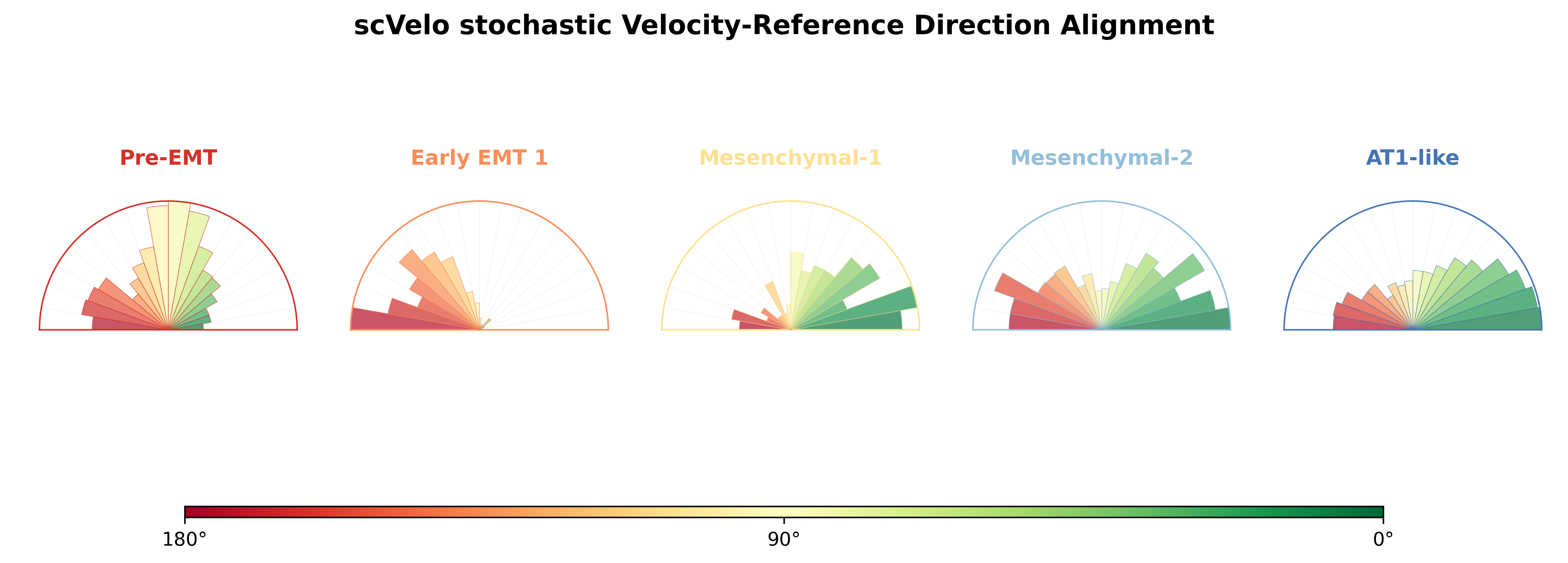 scVelo stochastic Velocity-Reference Direction Alignment

Pre-EMT

Early EMT 1

Mesenchymal-1

Mesenchymal-2

AT1-like

180°

90°

0°